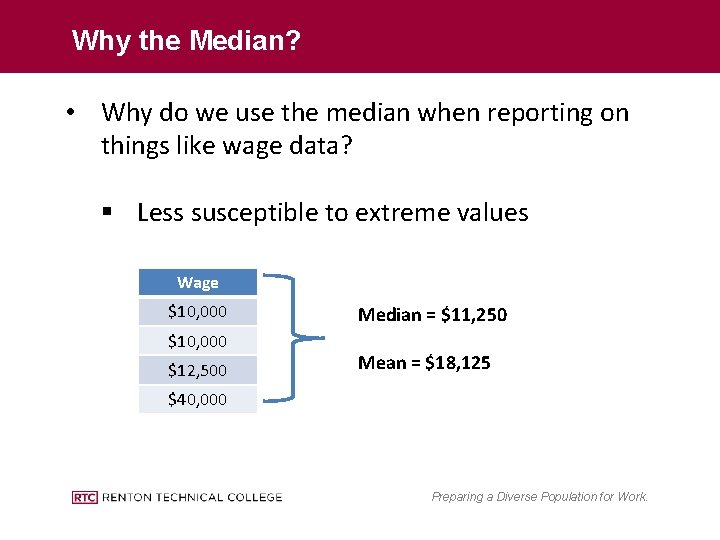 Why the Median?

• Why do we use the median when reporting on things like wage data?

▪ Less susceptible to extreme values

| Wage |
|---|
| \$10,000 |
| \$10,000 |
| \$12,500 |
| \$40,000 |

Median = \$11,250

Mean = \$18,125

RTC RENTON TECHNICAL COLLEGE

Preparing a Diverse Population for Work.